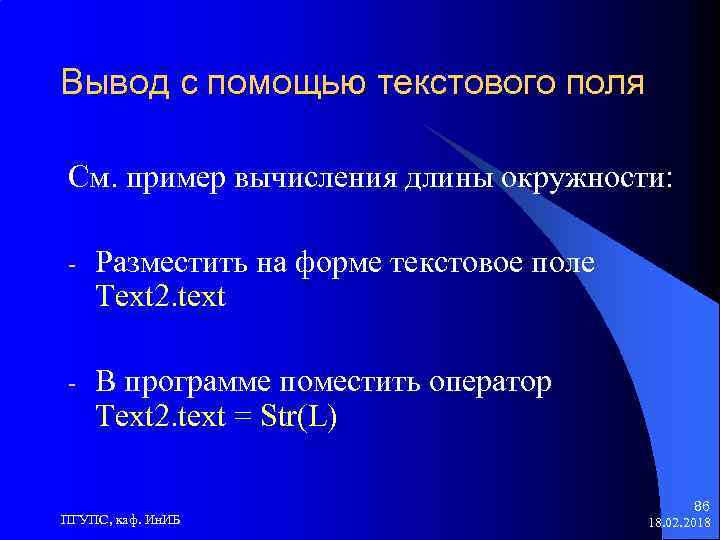 Вывод с помощью текстового поля

См. пример вычисления длины окружности:

- Разместить на форме текстовое поле Text2.text

- В программе поместить оператор Text2.text = Str(L)

ПГУПС, каф. ИнИБ

86
18.02.2018